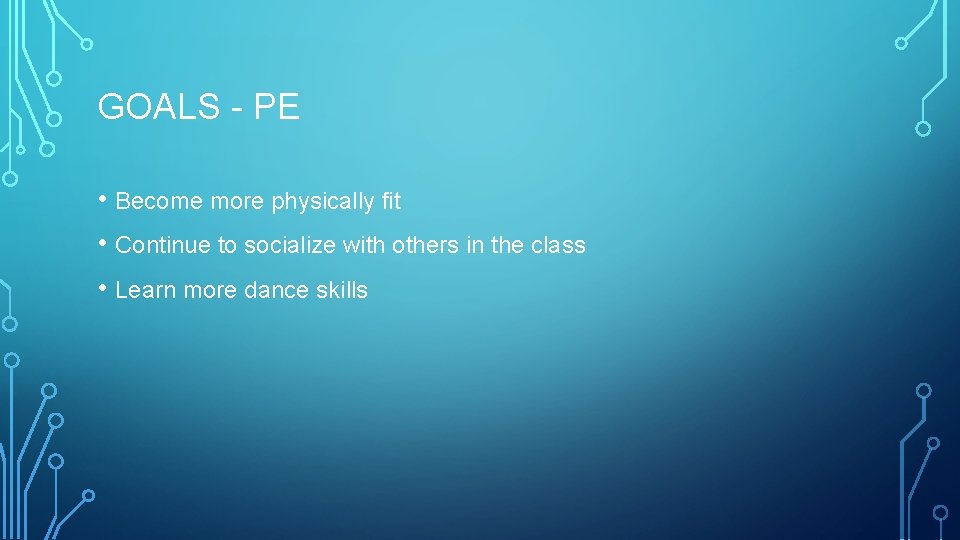 GOALS - PE

• Become more physically fit
• Continue to socialize with others in the class
• Learn more dance skills